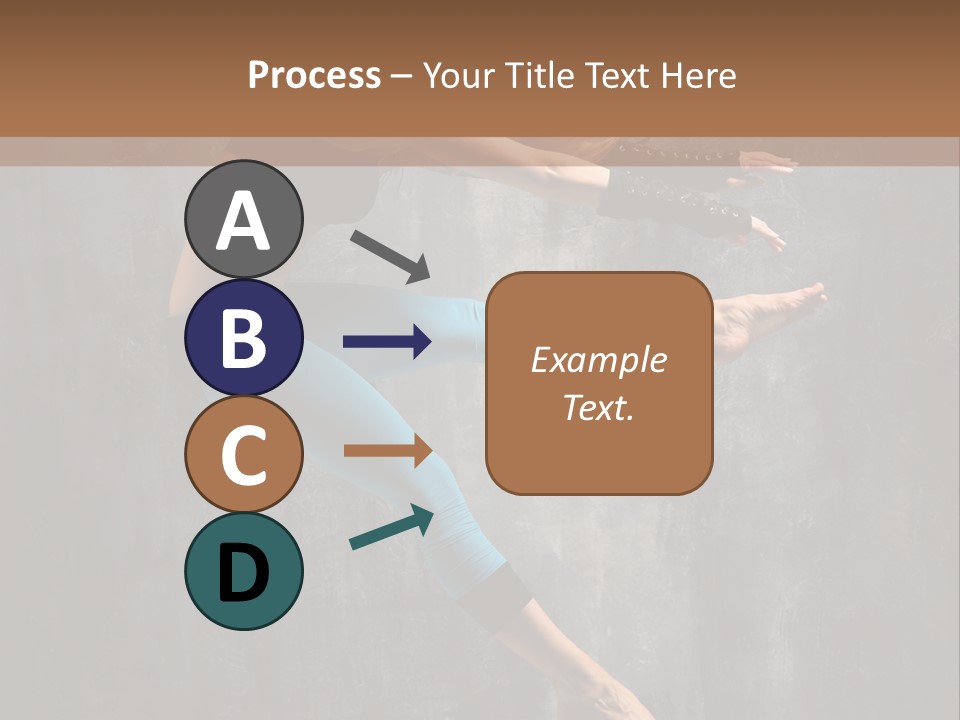 Process – Your Title Text Here

A

B

C

D

Example Text.